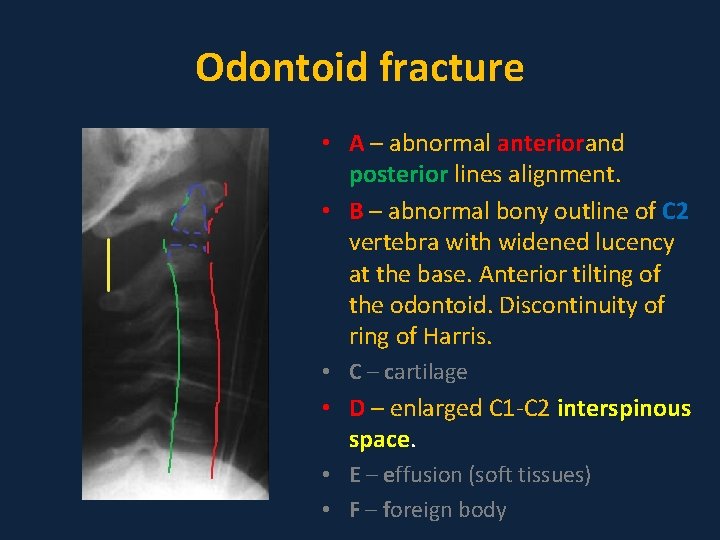 Odontoid fracture

• A – abnormal anteriorand posterior lines alignment.
• B – abnormal bony outline of C2 vertebra with widened lucency at the base. Anterior tilting of the odontoid. Discontinuity of ring of Harris.
• C – cartilage
• D – enlarged C1-C2 interspinous space.
• E – effusion (soft tissues)
• F – foreign body